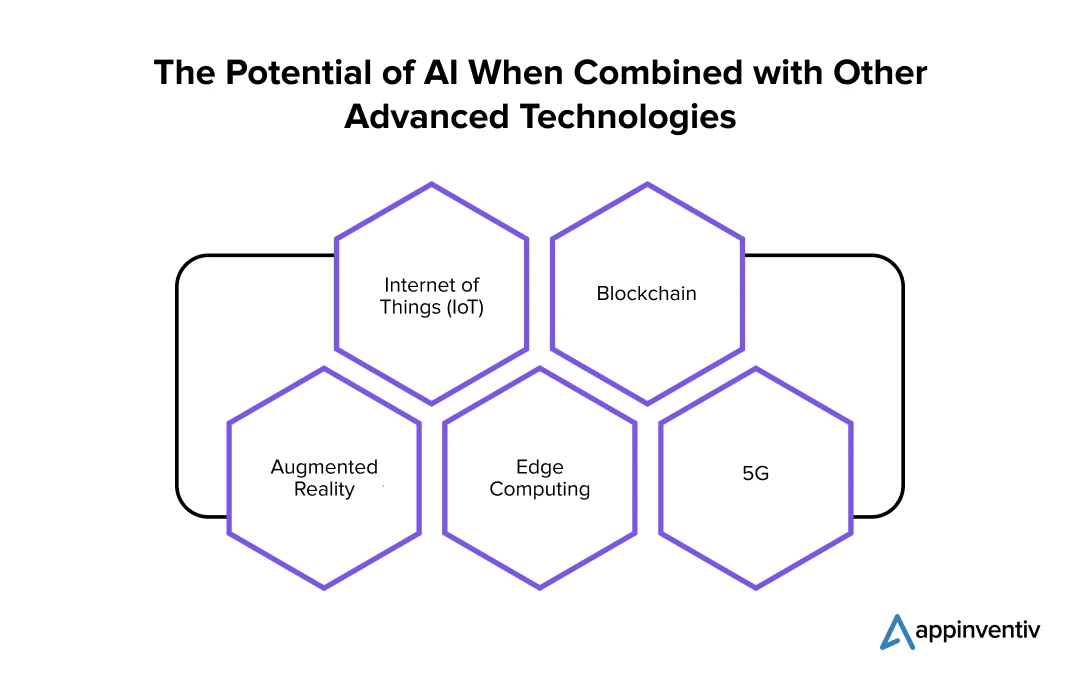 The Potential of AI When Combined with Other Advanced Technologies

Internet of Things (IoT)

Blockchain

Augmented Reality

Edge Computing

5G

appinventiv